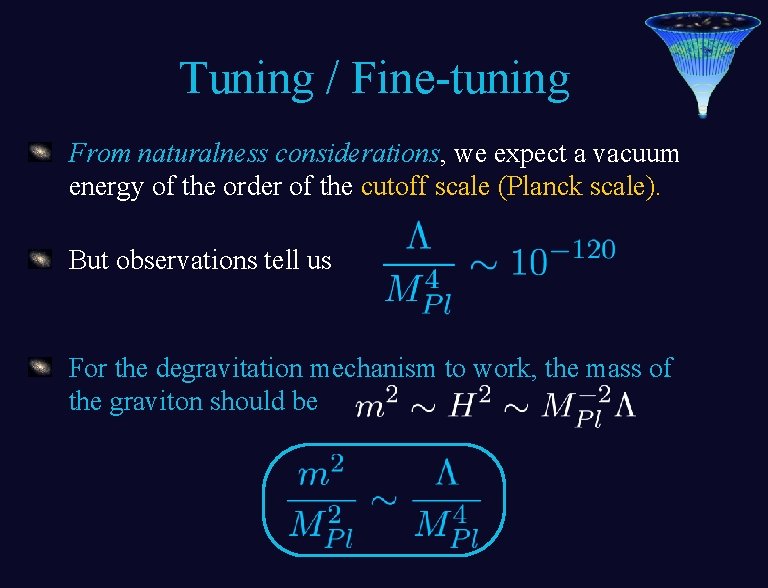 Tuning / Fine-tuning

From naturalness considerations, we expect a vacuum energy of the order of the cutoff scale (Planck scale).

But observations tell us $\frac{\Lambda}{M_{Pl}^4} \sim 10^{-120}$

For the degravitation mechanism to work, the mass of the graviton should be $m^2 \sim H^2 \sim M_{Pl}^{-2}\Lambda$

$\frac{m^2}{M_{Pl}^2} \sim \frac{\Lambda}{M_{Pl}^4}$